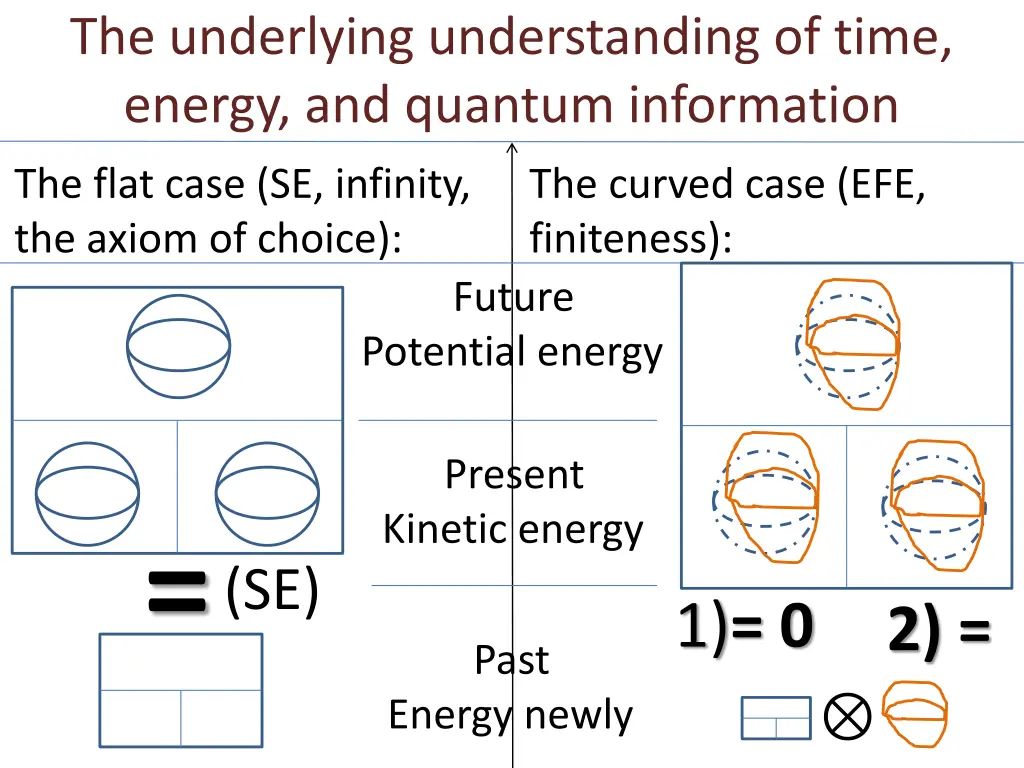 The underlying understanding of time, energy, and quantum information

The flat case (SE, infinity, the axiom of choice):

The curved case (EFE, finiteness):

Future
Potential energy

Present
Kinetic energy

Past
Energy newly

= (SE)

1)= 0

2) =

$\otimes$